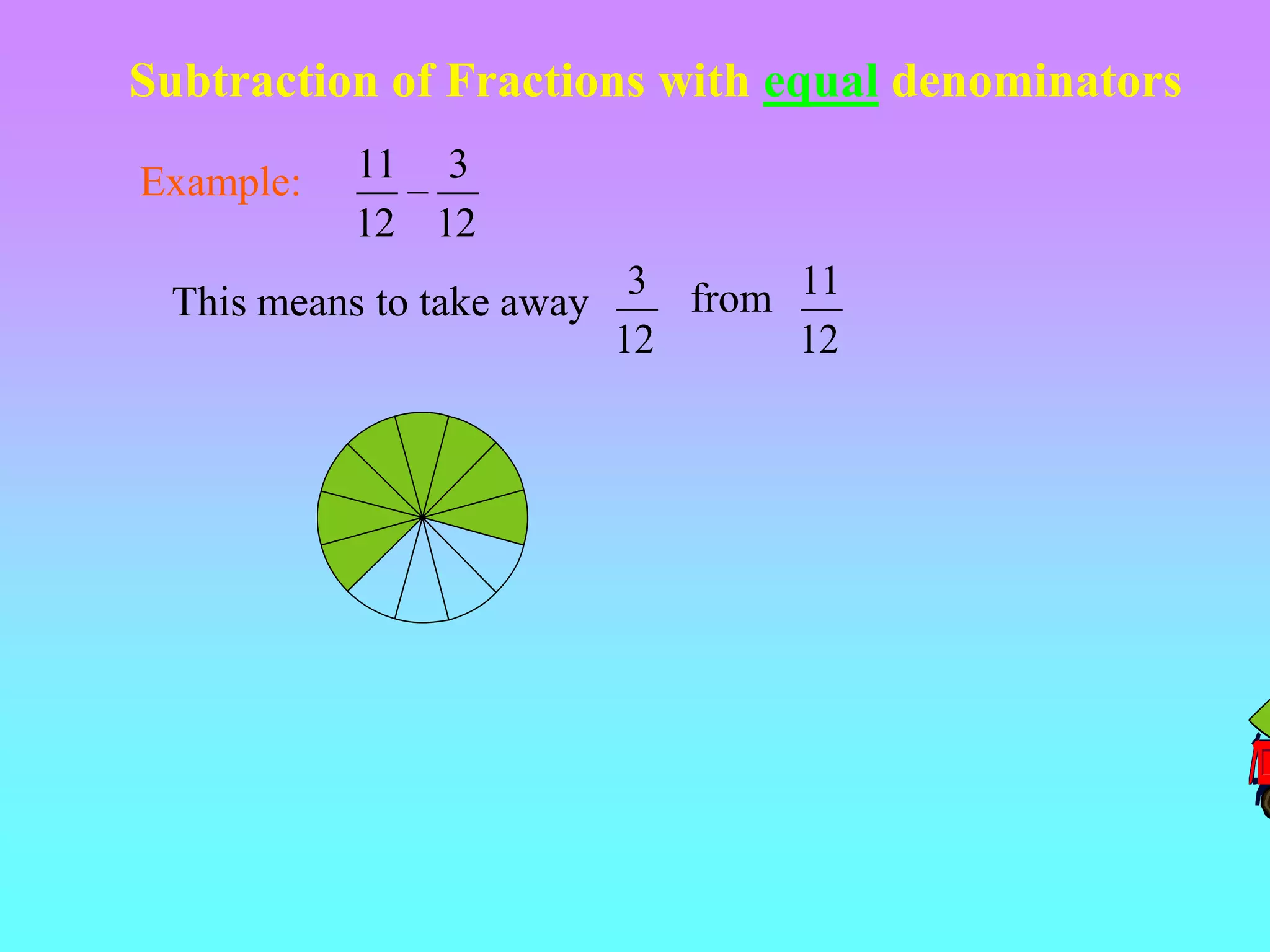 Subtraction of Fractions with equal denominators

Example: $\frac{11}{12} - \frac{3}{12}$

This means to take away $\frac{3}{12}$ from $\frac{11}{12}$